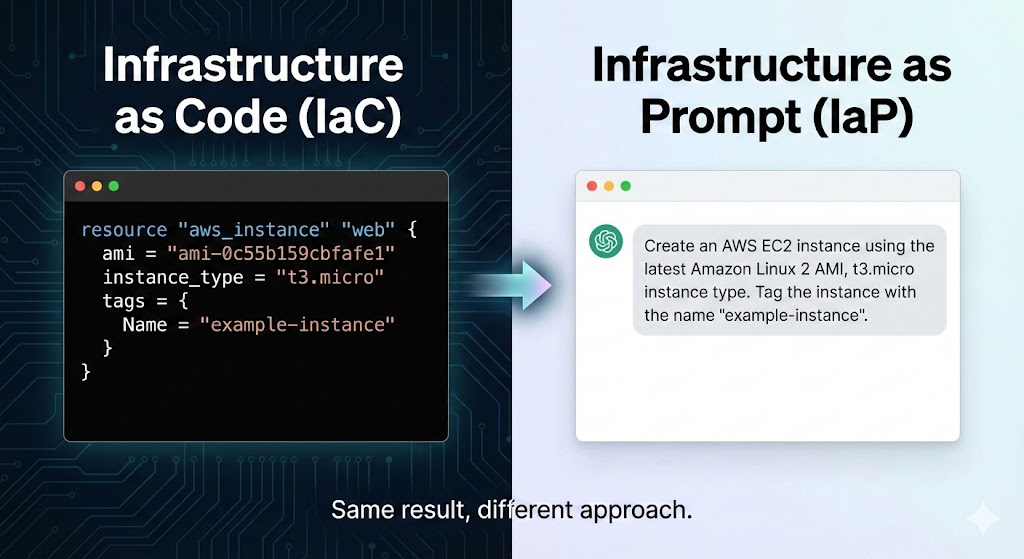 Infrastructure as Code (IaC)

resource "aws_instance" "web" {
  ami = "ami-0c55b159cbfafe1"
  instance_type = "t3.micro"
  tags = {
    Name = "example-instance"
  }
}

Infrastructure as Prompt (IaP)

Create an AWS EC2 instance using the latest Amazon Linux 2 AMI, t3.micro instance type. Tag the instance with the name "example-instance".

Same result, different approach.